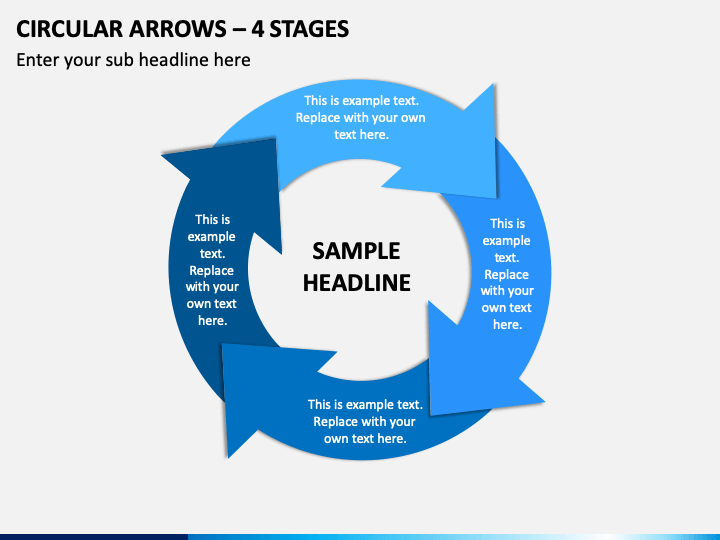 CIRCULAR ARROWS – 4 STAGES

Enter your sub headline here

This is example text. Replace with your own text here.

This is example text. Replace with your own text here.

SAMPLE HEADLINE

This is example text. Replace with your own text here.

This is example text. Replace with your own text here.